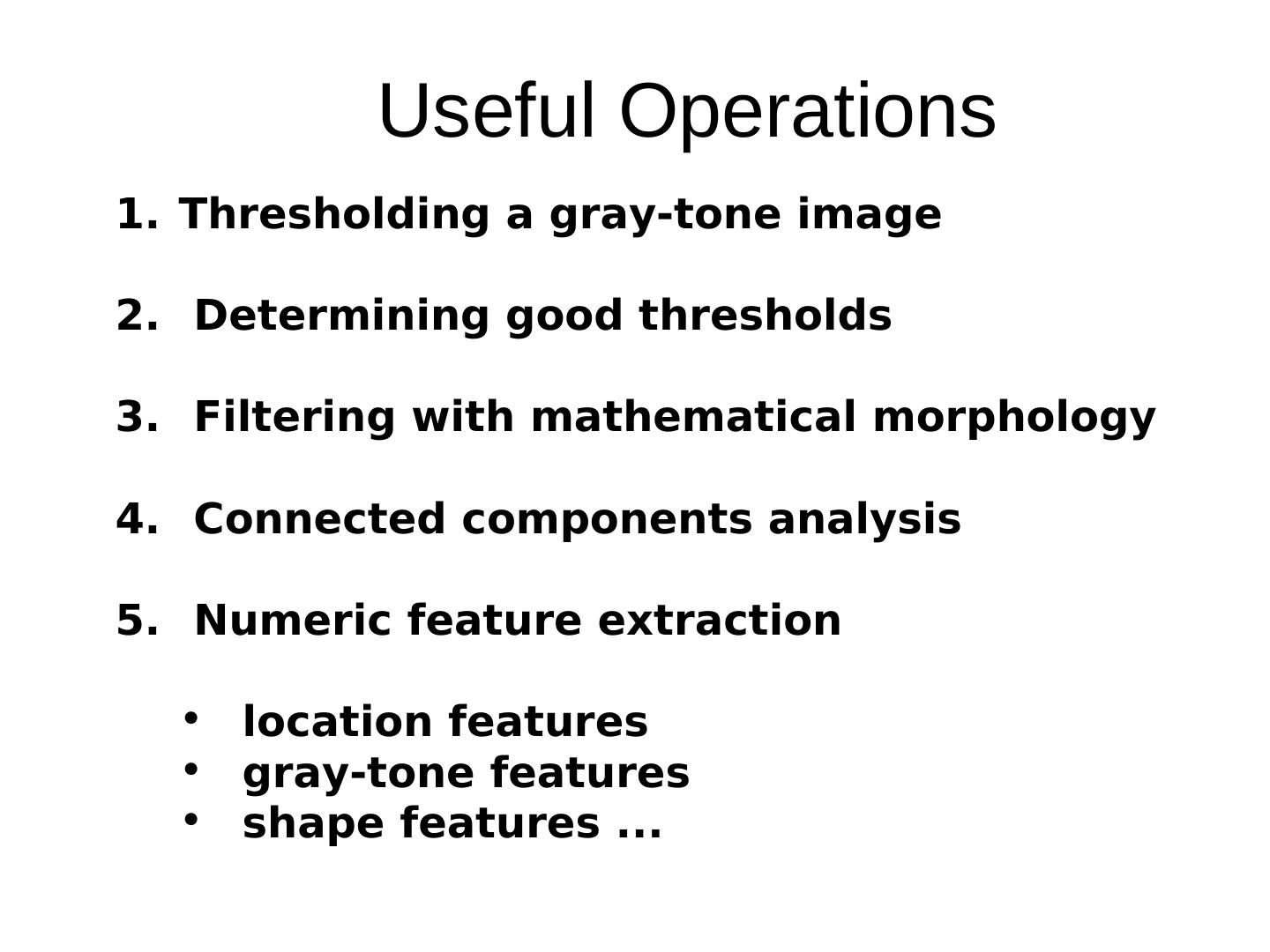 Useful Operations

1. Thresholding a gray-tone image

2. Determining good thresholds

3. Filtering with mathematical morphology

4. Connected components analysis

5. Numeric feature extraction

• location features
• gray-tone features
• shape features ...